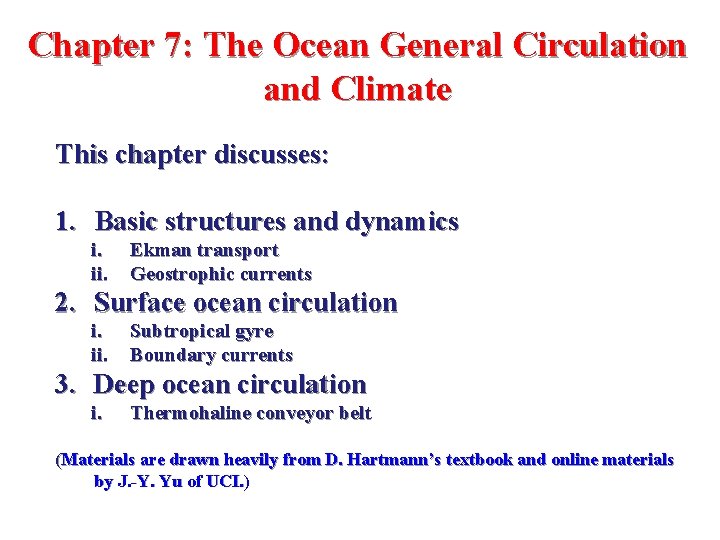 Chapter 7: The Ocean General Circulation and Climate

This chapter discusses:

1. Basic structures and dynamics
i. Ekman transport
ii. Geostrophic currents
2. Surface ocean circulation
i. Subtropical gyre
ii. Boundary currents
3. Deep ocean circulation
i. Thermohaline conveyor belt

(Materials are drawn heavily from D. Hartmann's textbook and online materials by J.-Y. Yu of UCI.)